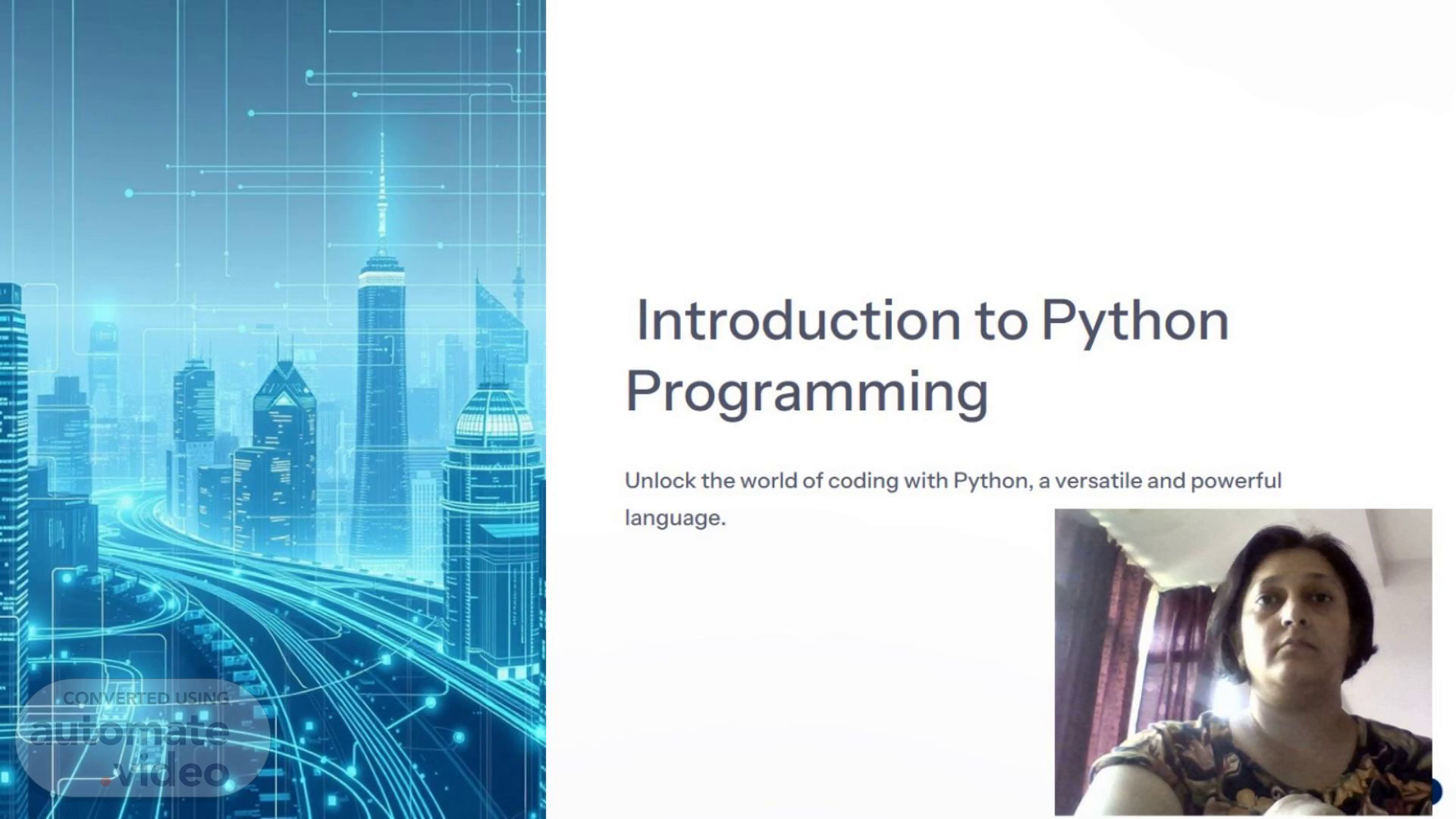 Introduction to Python Programming

Unlock the world of coding with Python, a versatile and powerful language.

CONVERTED USING
automate
.video